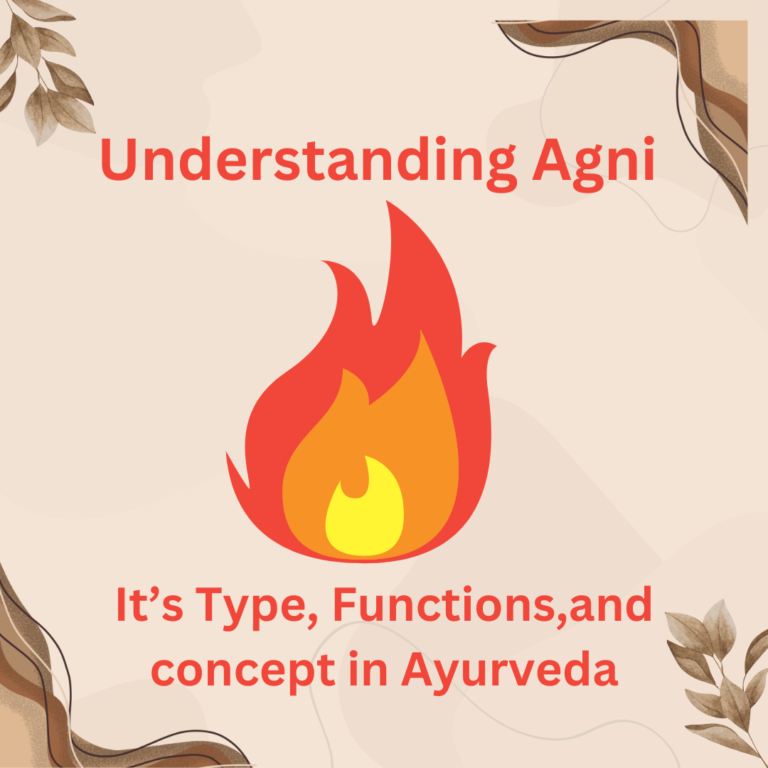 Understanding Agni

It’s Type, Functions,and concept in Ayurveda